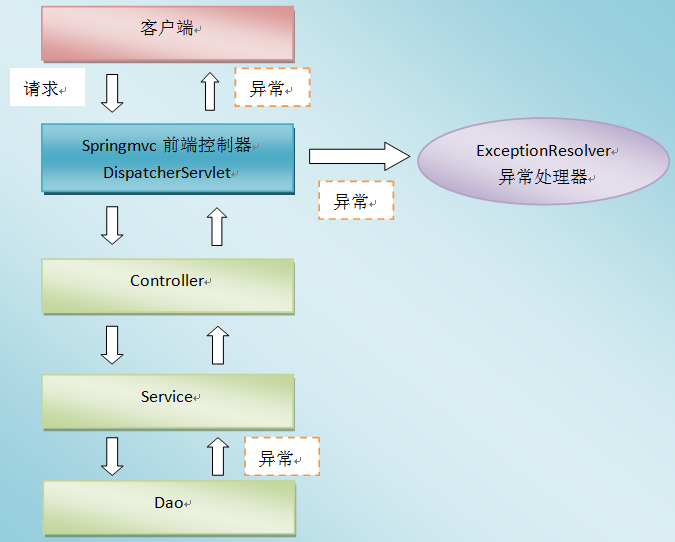 客户端

请求

异常

Springmvc 前端控制器
DispatcherServlet

ExceptionResolver
异常处理器

异常

Controller

Service

异常

Dao